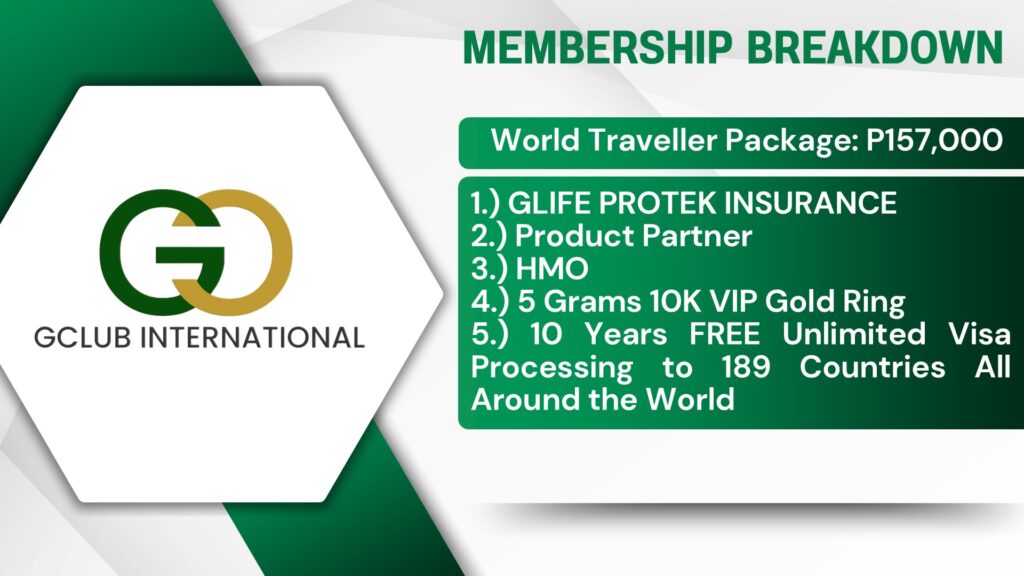 GCLUB INTERNATIONAL

MEMBERSHIP BREAKDOWN

World Traveller Package: P157,000

1.) GLIFE PROTEK INSURANCE
2.) Product Partner
3.) HMO
4.) 5 Grams 10K VIP Gold Ring
5.) 10 Years FREE Unlimited Visa Processing to 189 Countries All Around the World